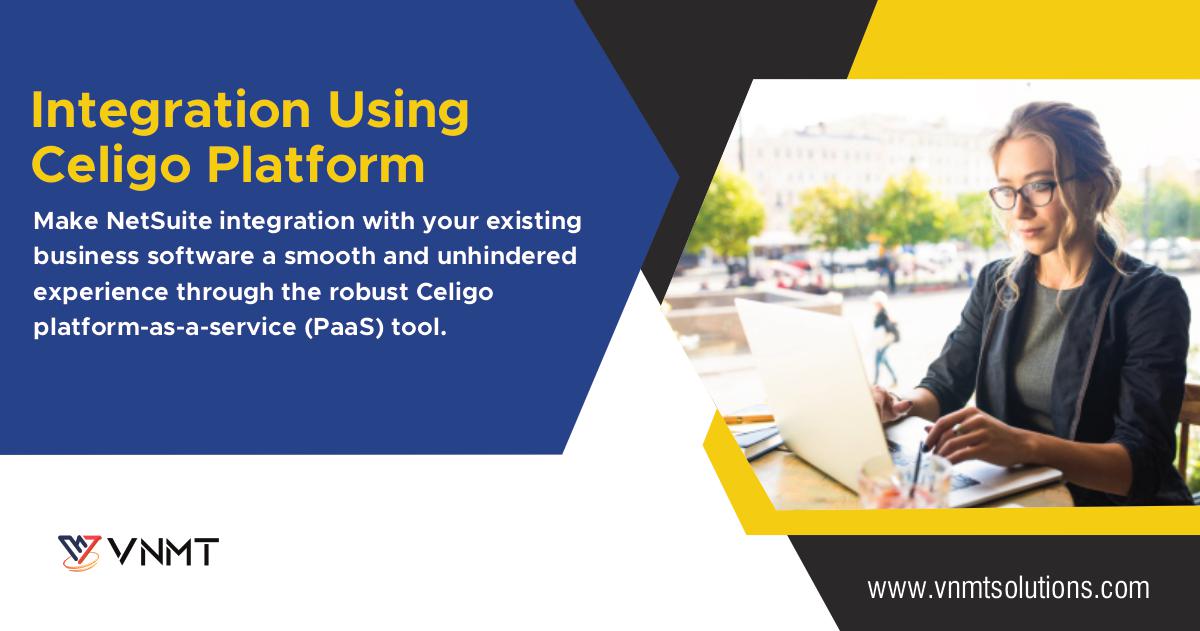 Integration Using Celigo Platform

Make NetSuite integration with your existing business software a smooth and unhindered experience through the robust Celigo platform-as-a-service (PaaS) tool.

VNMT

www.vnmtsolutions.com